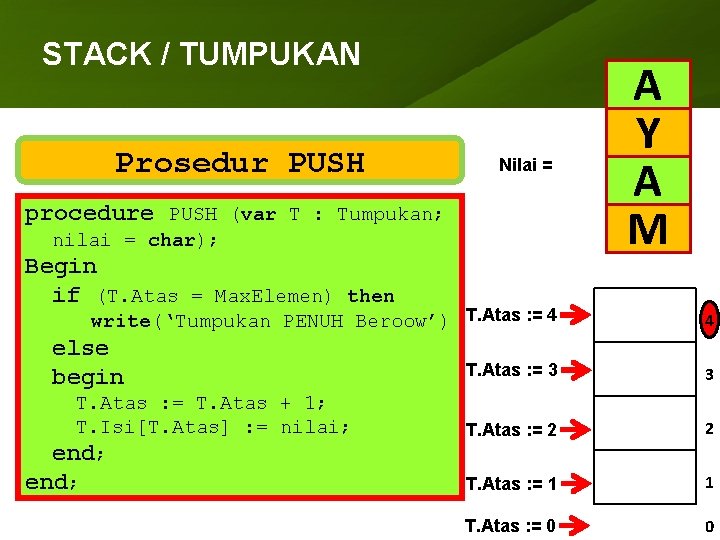 STACK / TUMPUKAN

Prosedur PUSH

procedure PUSH (var T : Tumpukan; nilai = char);
Begin
if (T.Atas = MaxElemen) then
write('Tumpukan PENUH Beroow')
else
begin
T.Atas := T.Atas + 1;
T.Isi[T.Atas] := nilai;
end;
end;

Nilai =

A
Y
A
M

T.Atas := 4
T.Atas := 3
T.Atas := 2
T.Atas := 1
T.Atas := 0

4
3
2
1
0